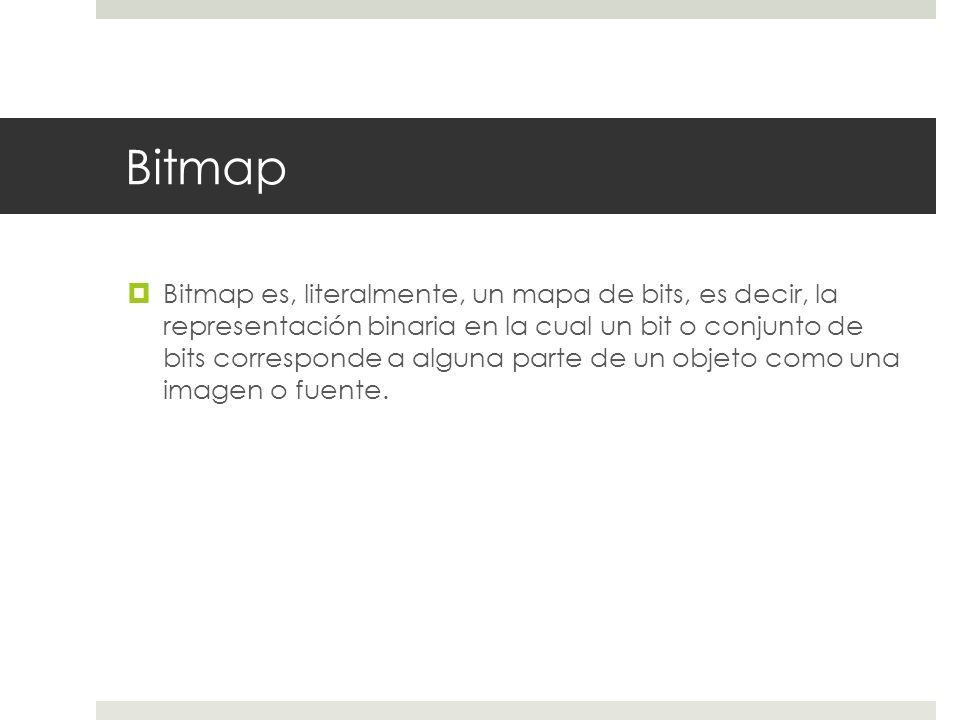 Bitmap

Bitmap es, literalmente, un mapa de bits, es decir, la representación binaria en la cual un bit o conjunto de bits corresponde a alguna parte de un objeto como una imagen o fuente.